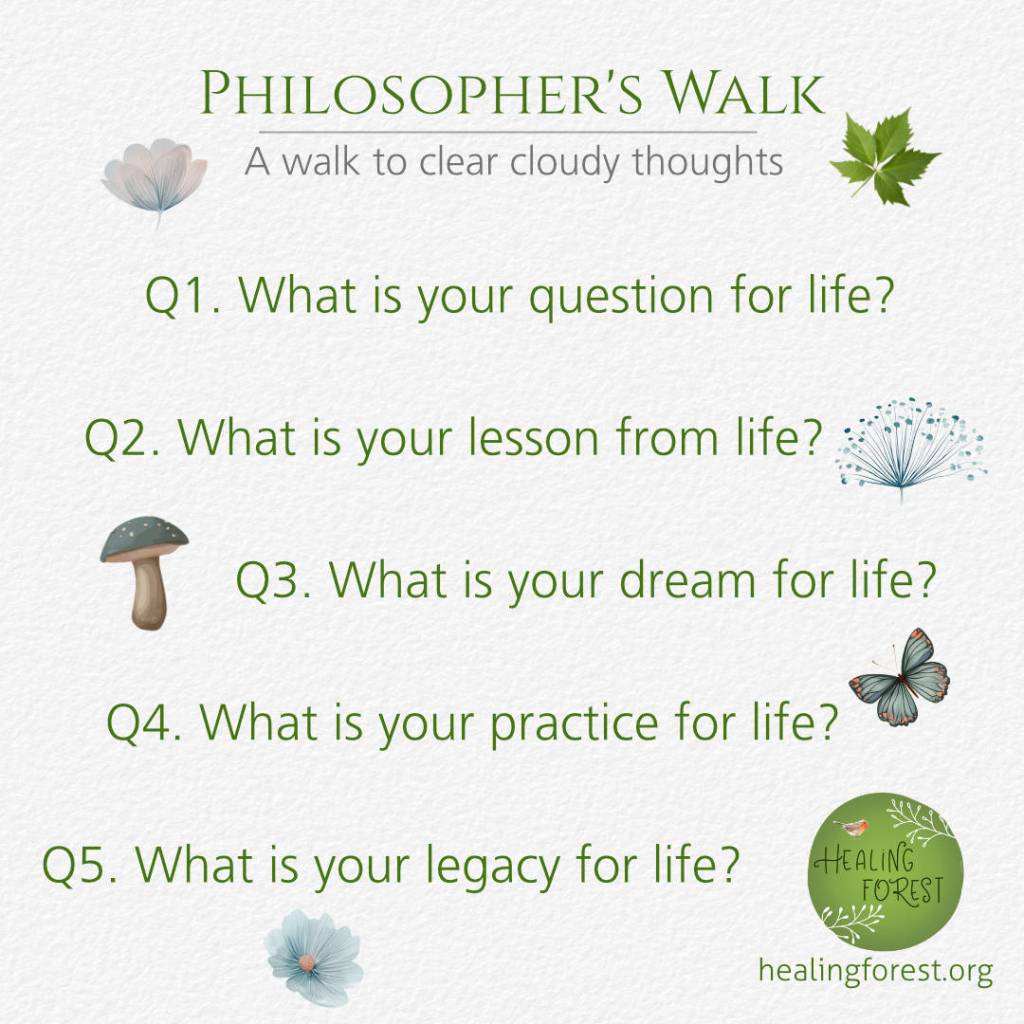 PHILOSOPHER'S WALK
A walk to clear cloudy thoughts

Q1. What is your question for life?

Q2. What is your lesson from life?

Q3. What is your dream for life?

Q4. What is your practice for life?

Q5. What is your legacy for life?

HEALING FOREST
healingforest.org